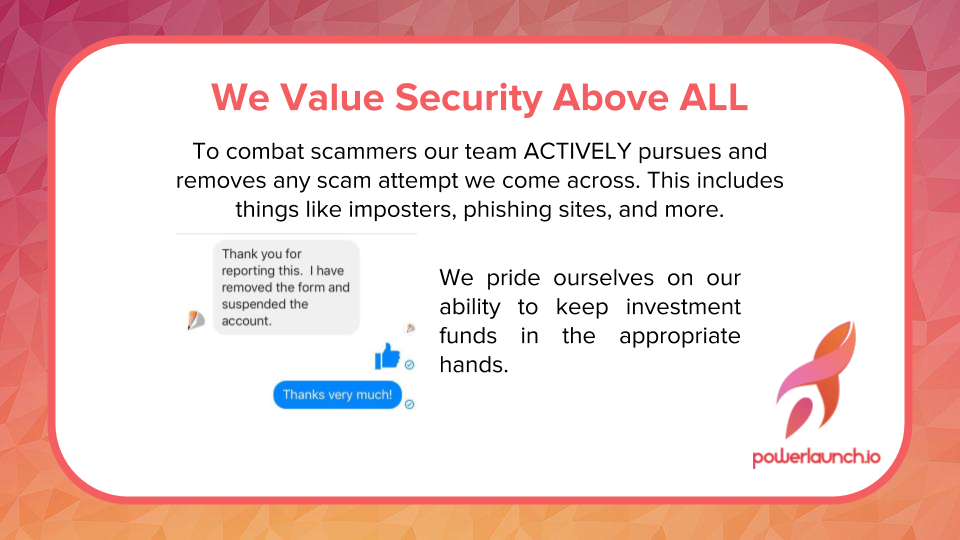 We Value Security Above ALL

To combat scammers our team ACTIVELY pursues and removes any scam attempt we come across. This includes things like imposters, phishing sites, and more.

Thank you for reporting this. I have removed the form and suspended the account.

Thanks very much!

We pride ourselves on our ability to keep investment funds in the appropriate hands.

powerlaunch.io